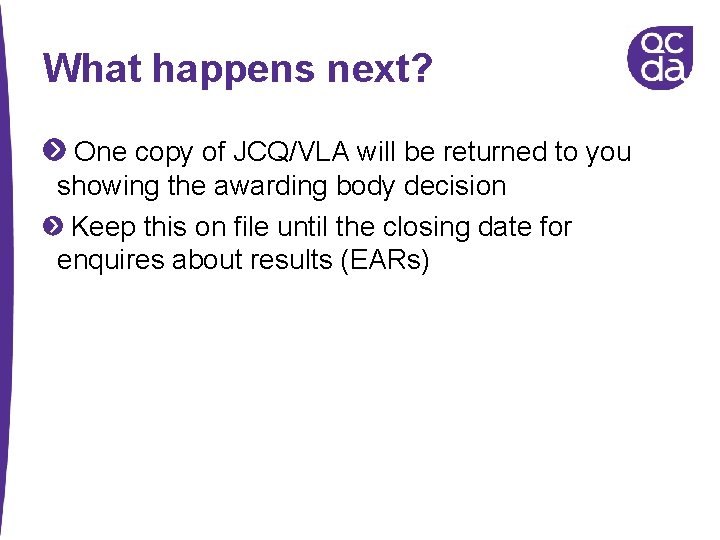 What happens next?

qc
da

One copy of JCQ/VLA will be returned to you showing the awarding body decision

Keep this on file until the closing date for enquires about results (EARs)